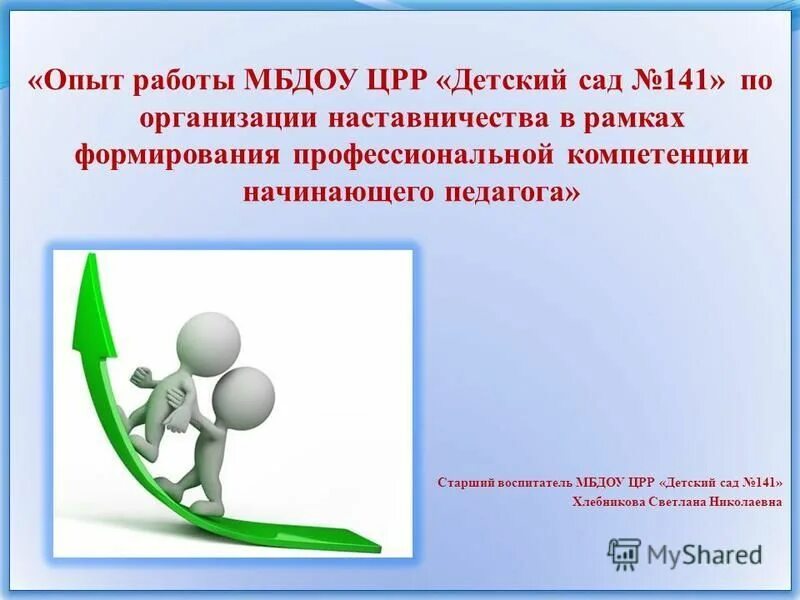 «Опыт работы МБДОУ ЦРР «Детский сад №141» по организации наставничества в рамках формирования профессиональной компетенции начинающего педагога»

Старший воспитатель МБДОУ ЦРР «Детский сад №141»
Хлебникова Светлана Николаевна

MyShared